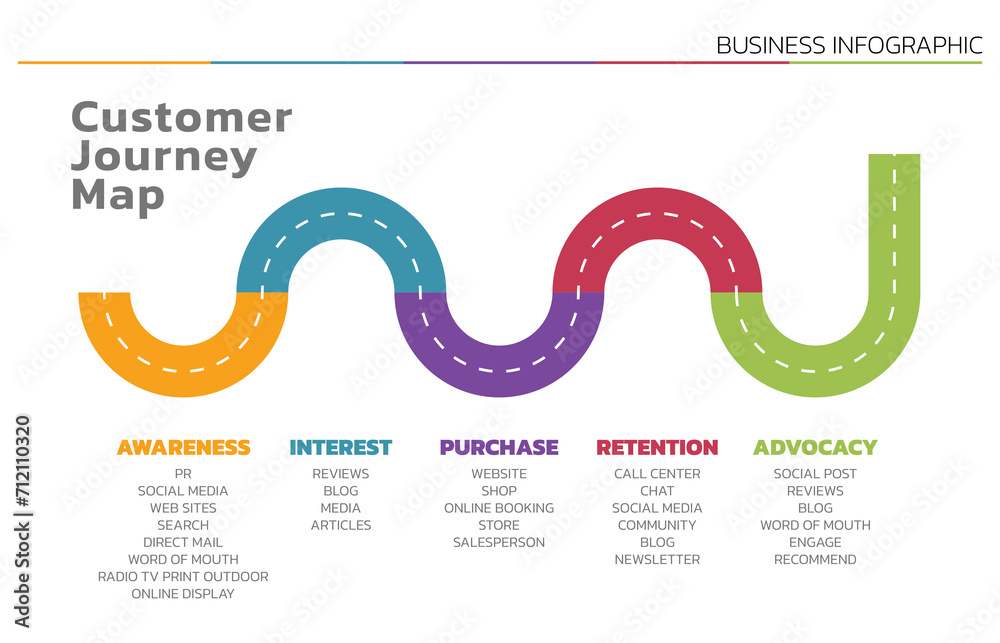 BUSINESS INFOGRAPHIC

Customer Journey Map

AWARENESS
PR
SOCIAL MEDIA
WEB SITES
SEARCH
DIRECT MAIL
WORD OF MOUTH
RADIO TV PRINT OUTDOOR
ONLINE DISPLAY

INTEREST
REVIEWS
BLOG
MEDIA
ARTICLES

PURCHASE
WEBSITE
SHOP
ONLINE BOOKING
STORE
SALESPERSON

RETENTION
CALL CENTER
CHAT
SOCIAL MEDIA
COMMUNITY
BLOG
NEWSLETTER

ADVOCACY
SOCIAL POST
REVIEWS
BLOG
WORD OF MOUTH
ENGAGE
RECOMMEND

Adobe Stock | #712110320